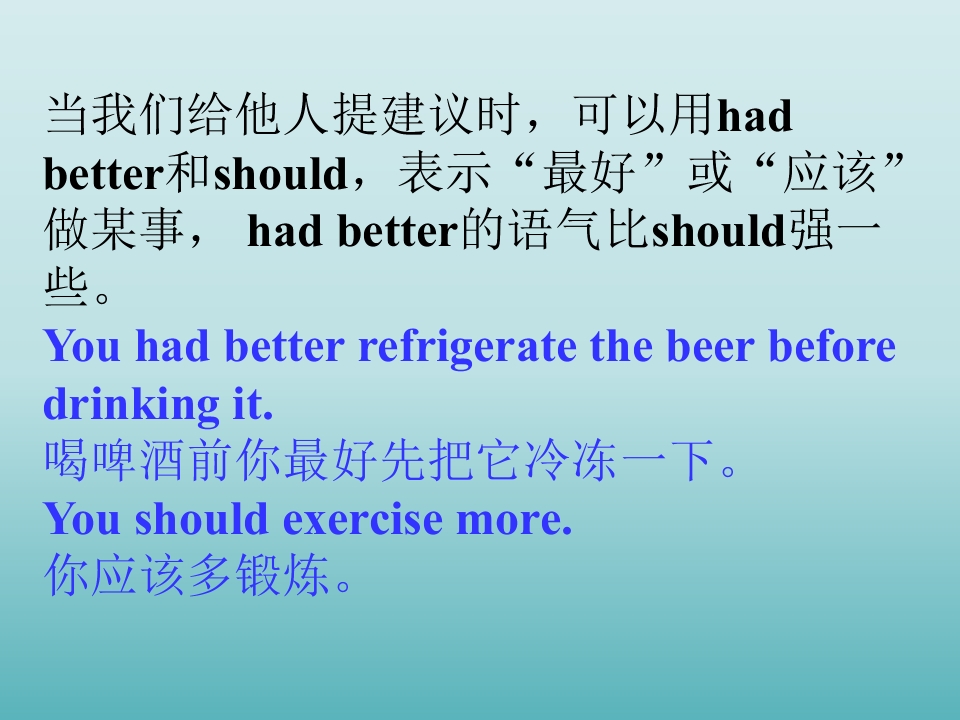 当我们给他人提建议时，可以用had better和should，表示“最好”或“应该”做某事， had better的语气比should强一些。

You had better refrigerate the beer before drinking it.
喝啤酒前你最好先把它冷冻一下。
You should exercise more.
你应该多锻炼。